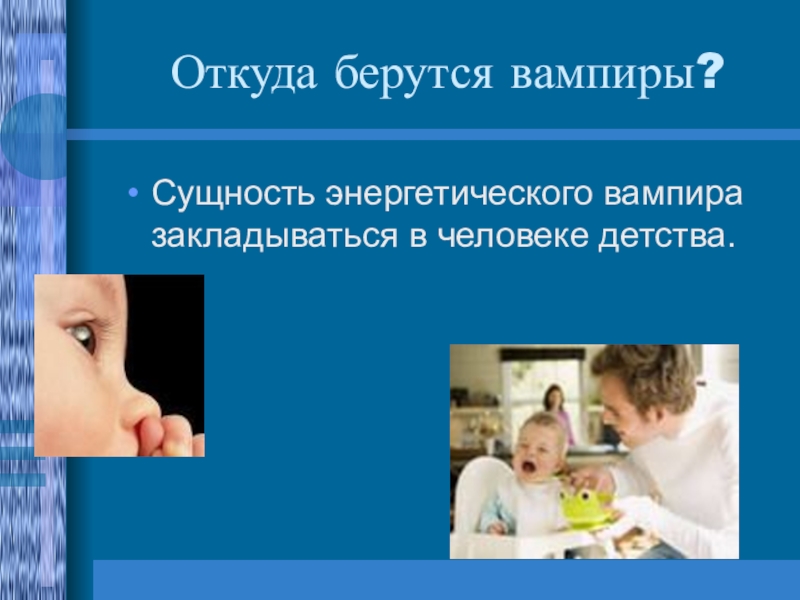 Откуда берутся вампиры?

• Сущность энергетического вампира закладываться в человеке детства.